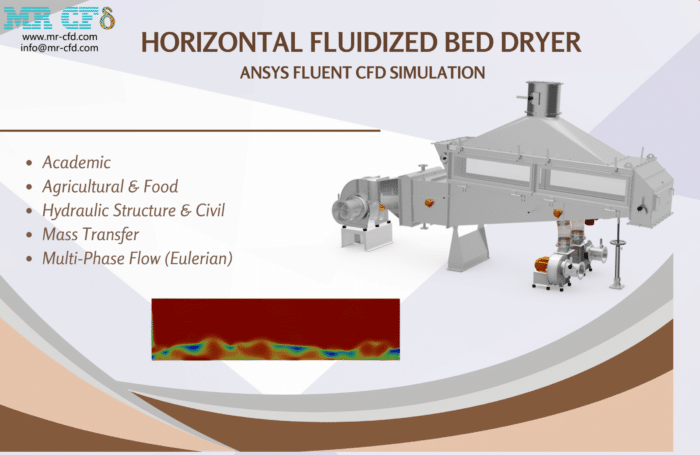 MR CFD
www.mr-cfd.com
info@mr-cfd.com

HORIZONTAL FLUIDIZED BED DRYER

ANSYS FLUENT CFD SIMULATION

- Academic
- Agricultural & Food
- Hydraulic Structure & Civil
- Mass Transfer
- Multi-Phase Flow (Eulerian)